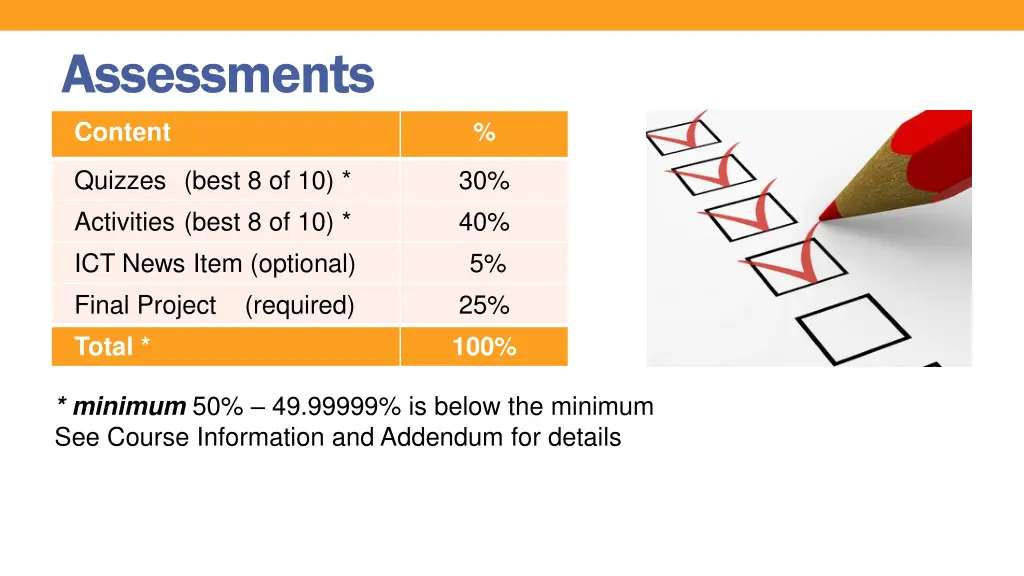 Assessments

| Content | % |
|---|---|
| Quizzes (best 8 of 10) * | 30% |
| Activities (best 8 of 10) * | 40% |
| ICT News Item (optional) | 5% |
| Final Project (required) | 25% |
| Total * | 100% |

* minimum 50% – 49.99999% is below the minimum
See Course Information and Addendum for details